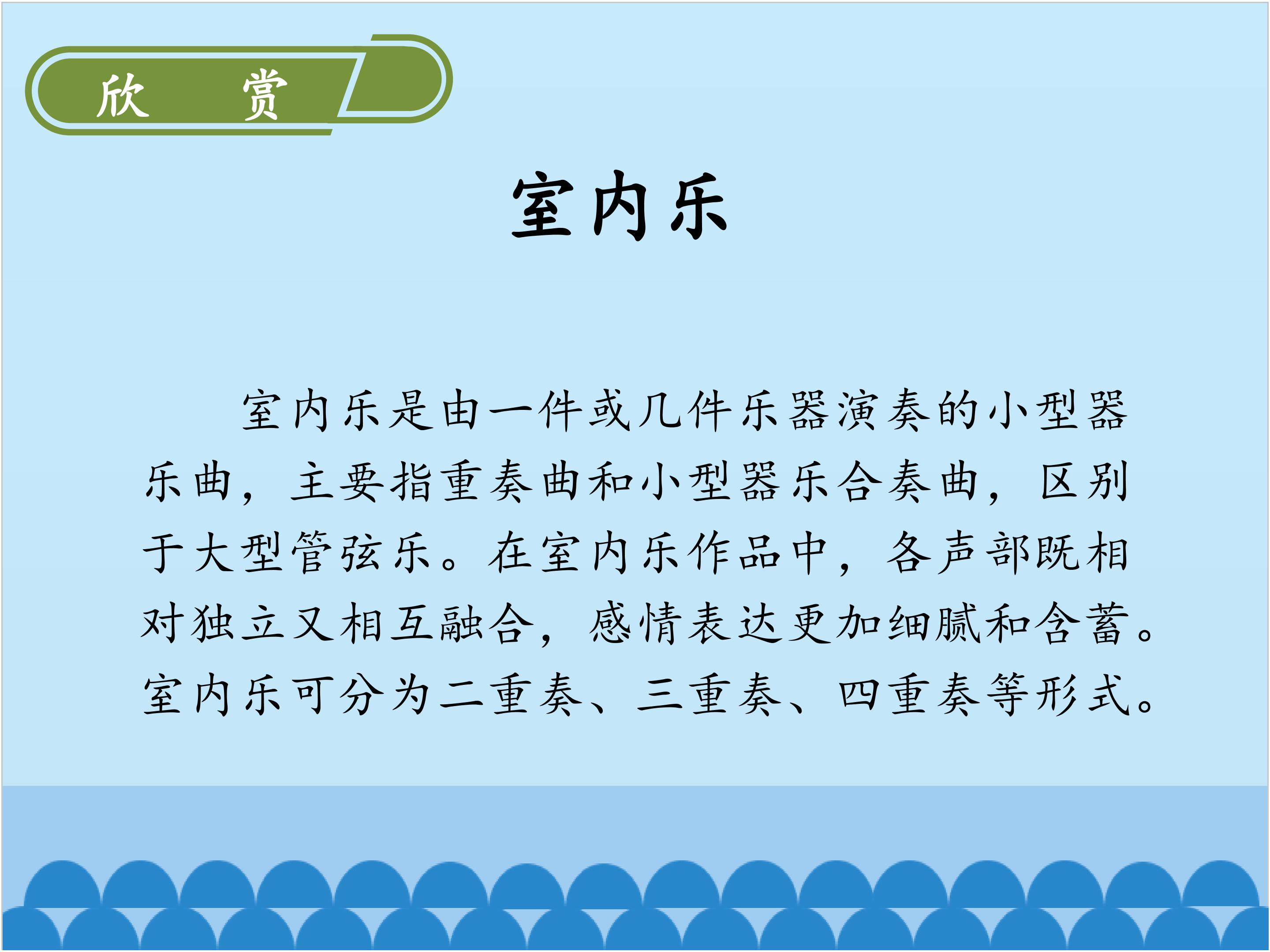 欣　赏

室内乐

室内乐是由一件或几件乐器演奏的小型器乐曲，主要指重奏曲和小型器乐合奏曲，区别于大型管弦乐。在室内乐作品中，各声部既相对独立又相互融合，感情表达更加细腻和含蓄。室内乐可分为二重奏、三重奏、四重奏等形式。